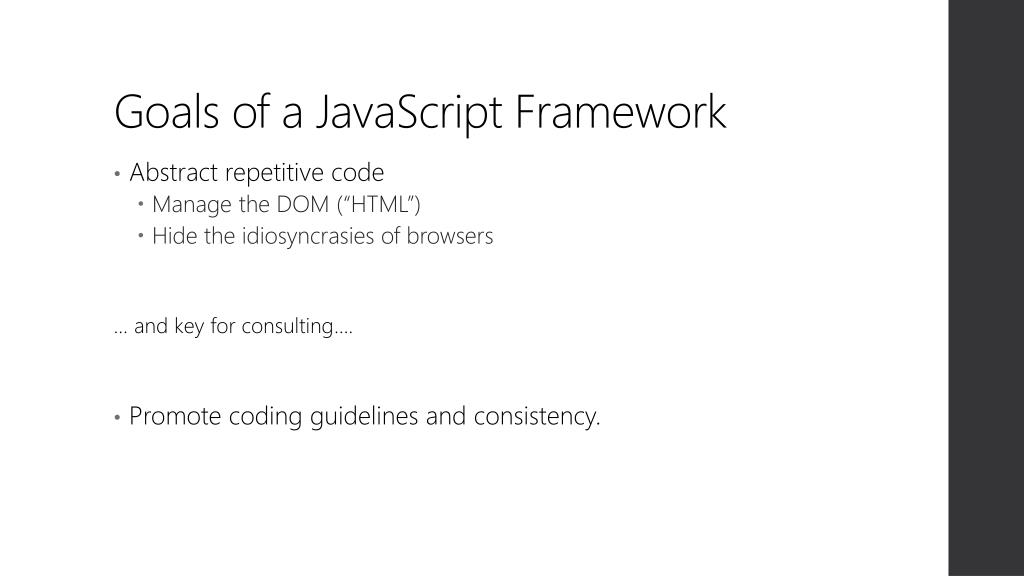 Goals of a JavaScript Framework

• Abstract repetitive code
 • Manage the DOM ("HTML")
 • Hide the idiosyncrasies of browsers

… and key for consulting….

• Promote coding guidelines and consistency.